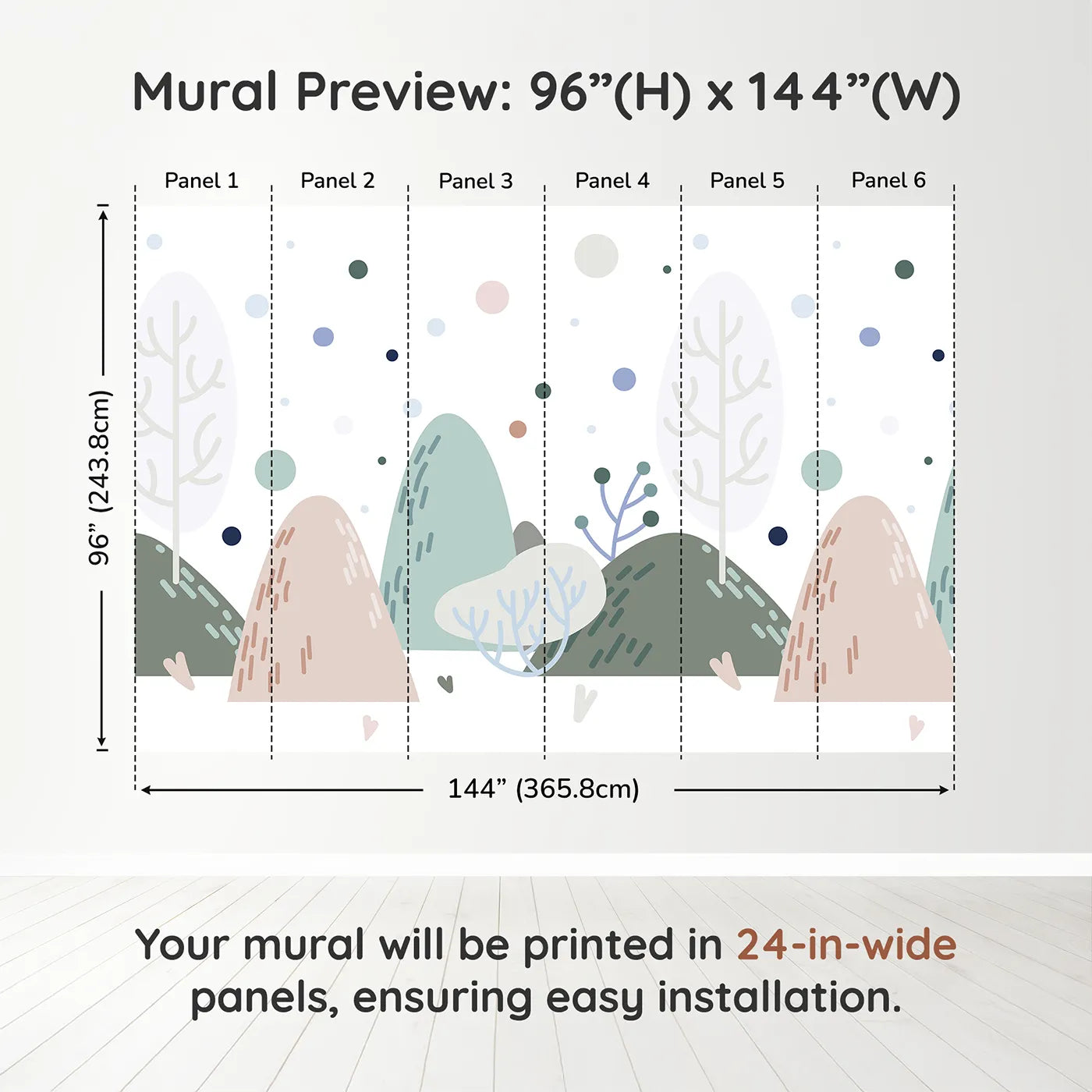 Mural Preview: 96”(H) x 144”(W)

Panel 1
Panel 2
Panel 3
Panel 4
Panel 5
Panel 6

96” (243.8cm)

144” (365.8cm)

Your mural will be printed in 24-in-wide panels, ensuring easy installation.